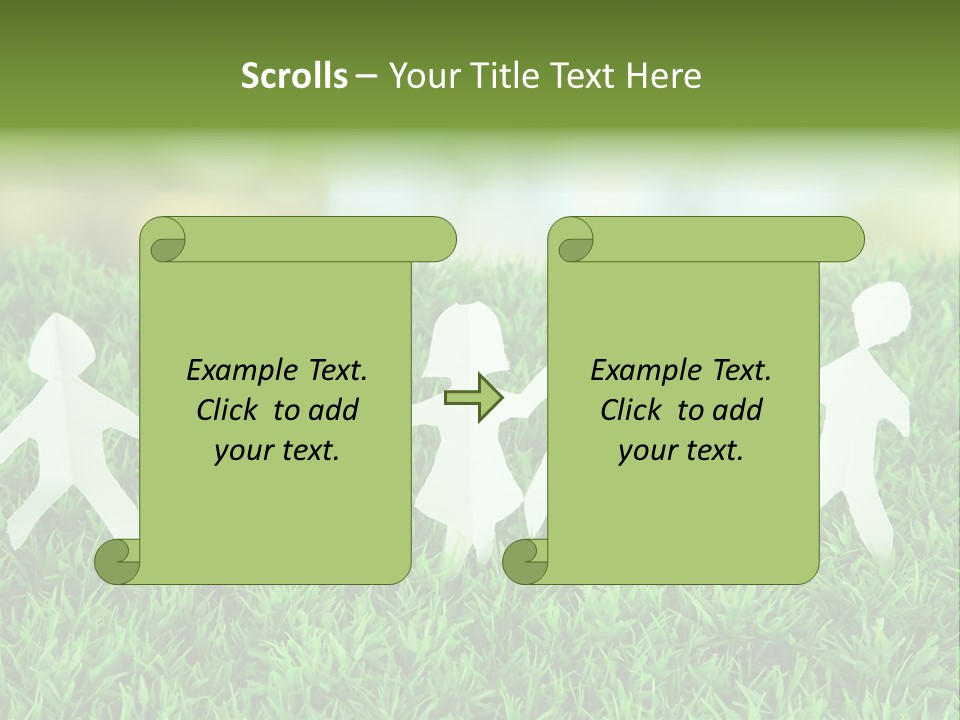 Scrolls – Your Title Text Here

Example Text. Click to add your text.

Example Text. Click to add your text.